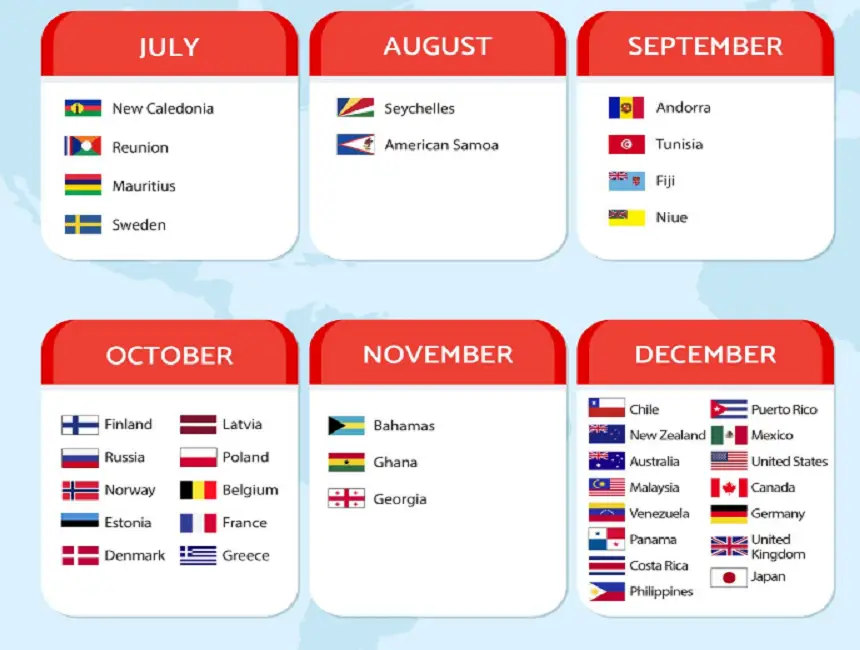 JULY

New Caledonia
Reunion
Mauritius
Sweden

AUGUST

Seychelles
American Samoa

SEPTEMBER

Andorra
Tunisia
Fiji
Niue

OCTOBER

Finland
Russia
Norway
Estonia
Denmark

Latvia
Poland
Belgium
France
Greece

NOVEMBER

Bahamas
Ghana
Georgia

DECEMBER

Chile
New Zealand
Australia
Malaysia
Venezuela
Panama
Costa Rica
Philippines

Puerto Rico
Mexico
United States
Canada
Germany
United Kingdom
Japan